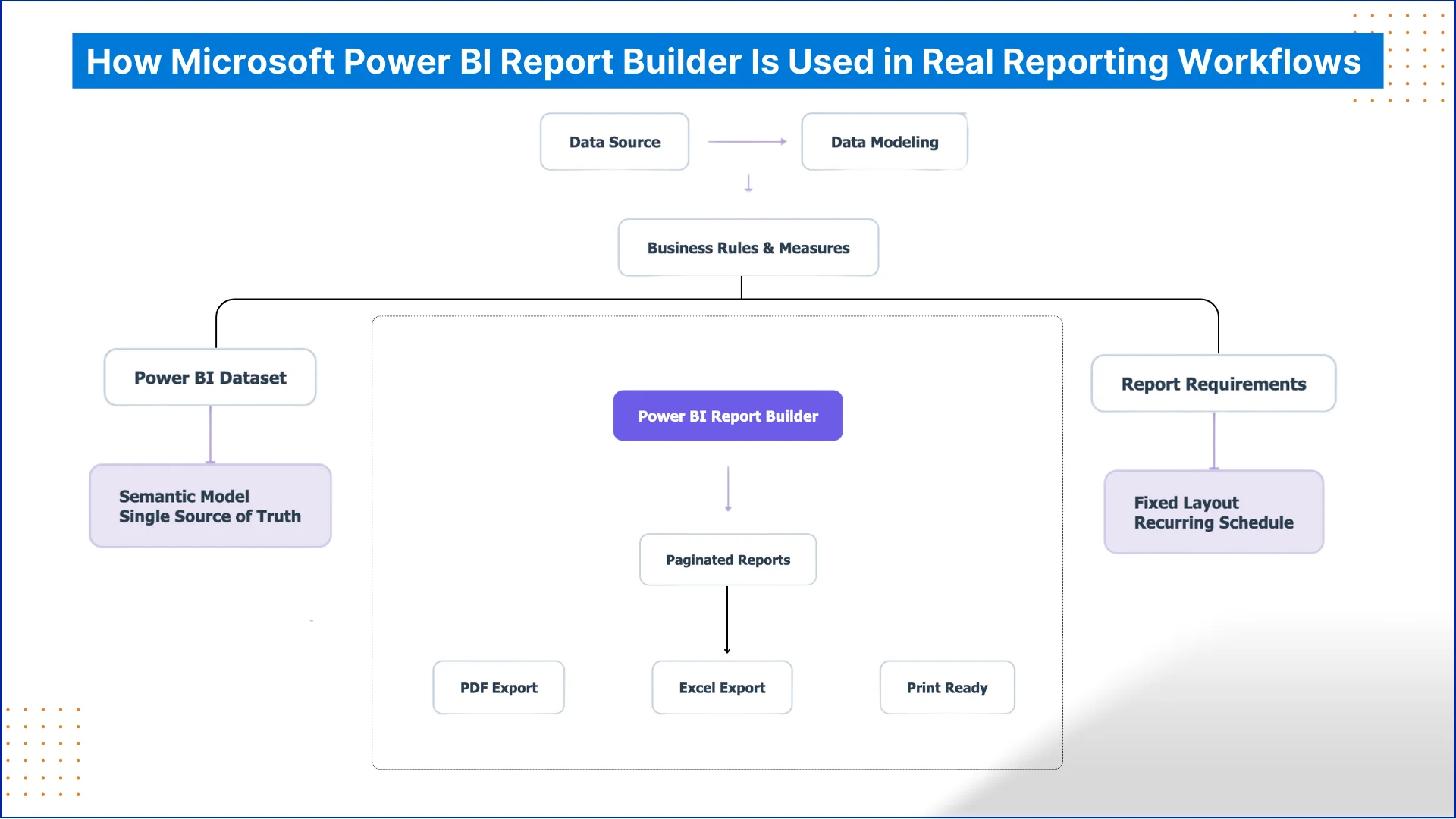 How Microsoft Power BI Report Builder Is Used in Real Reporting Workflows

Data Source

Data Modeling

Business Rules & Measures

Power BI Dataset

Semantic Model
Single Source of Truth

Power BI Report Builder

Paginated Reports

PDF Export

Excel Export

Print Ready

Report Requirements

Fixed Layout
Recurring Schedule